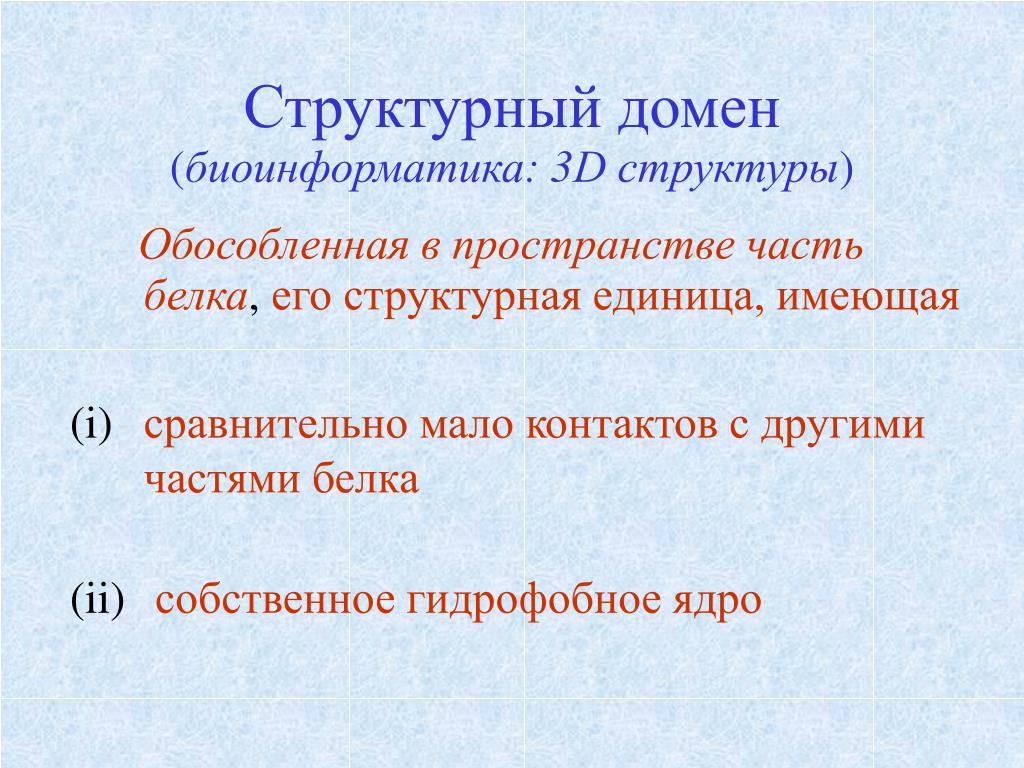 Структурный домен
(биоинформатика: 3D структуры)

Обособленная в пространстве часть белка, его структурная единица, имеющая

(i) сравнительно мало контактов с другими частями белка

(ii) собственное гидрофобное ядро